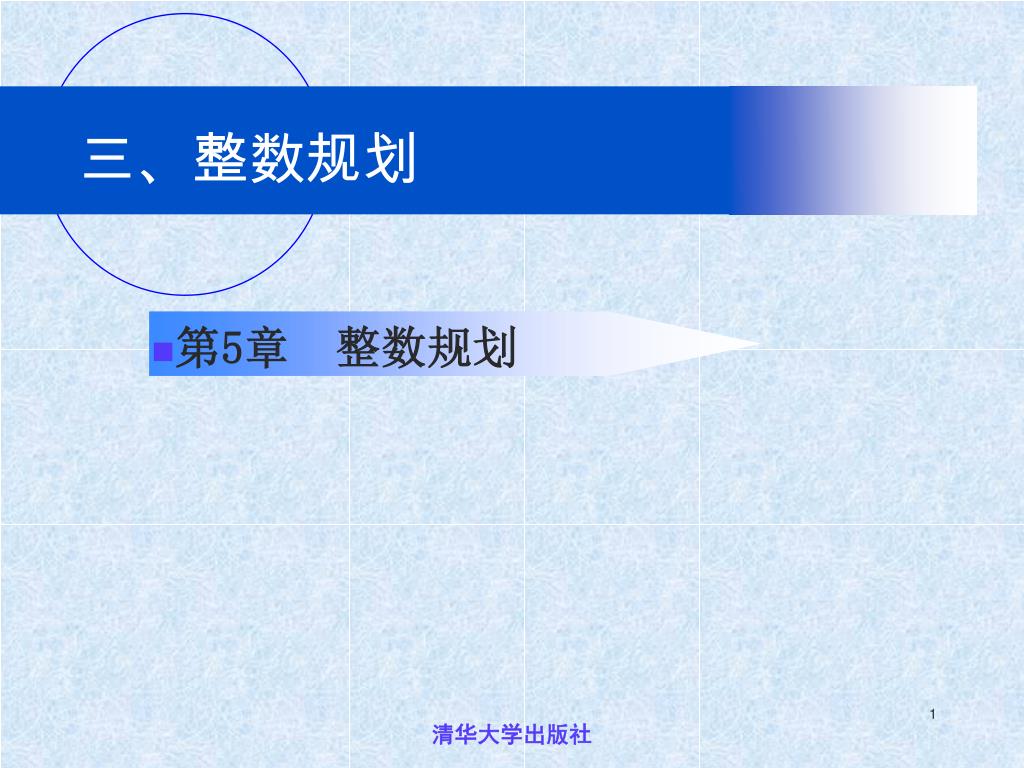 三、整数规划

第5章　整数规划

1

清华大学出版社